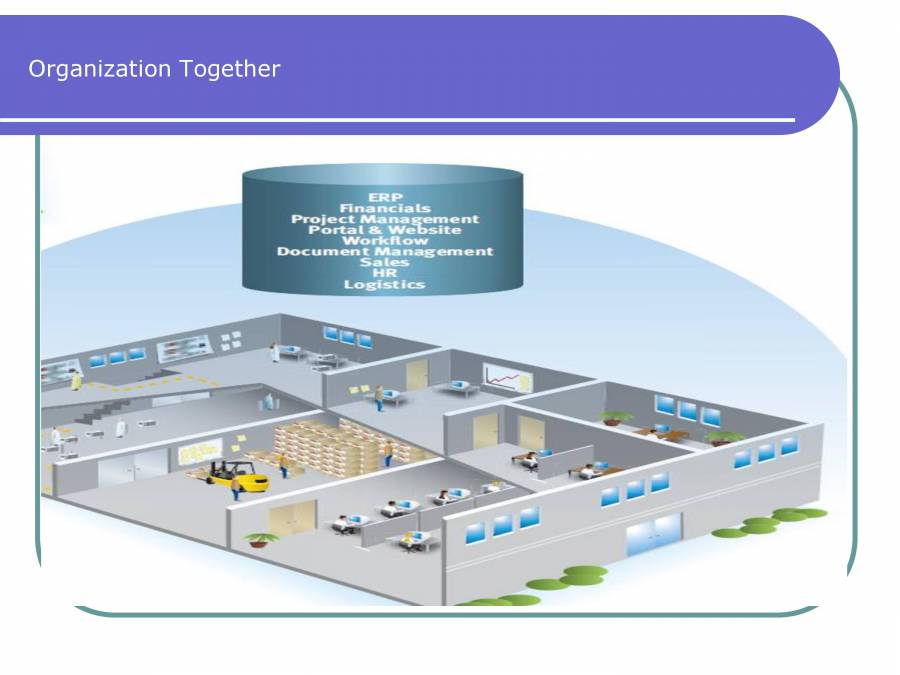 Organization Together

ERP
Financials
Project Management
Portal & Website
Workflow
Document Management
Sales
HR
Logistics